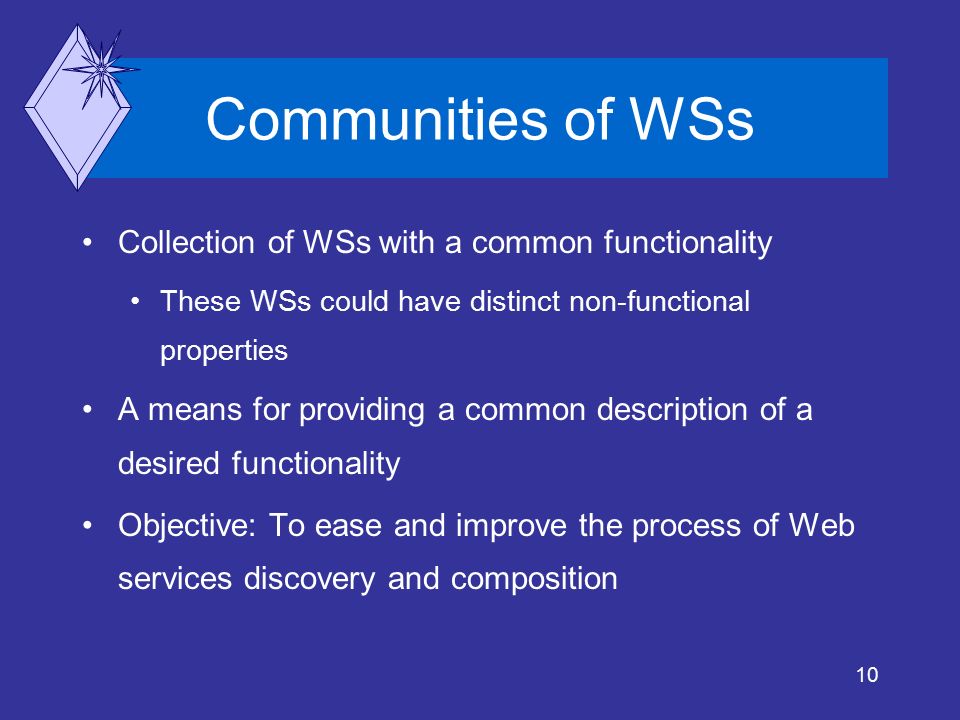 Communities of WSs

• Collection of WSs with a common functionality
  • These WSs could have distinct non-functional properties
• A means for providing a common description of a desired functionality
• Objective: To ease and improve the process of Web services discovery and composition

10